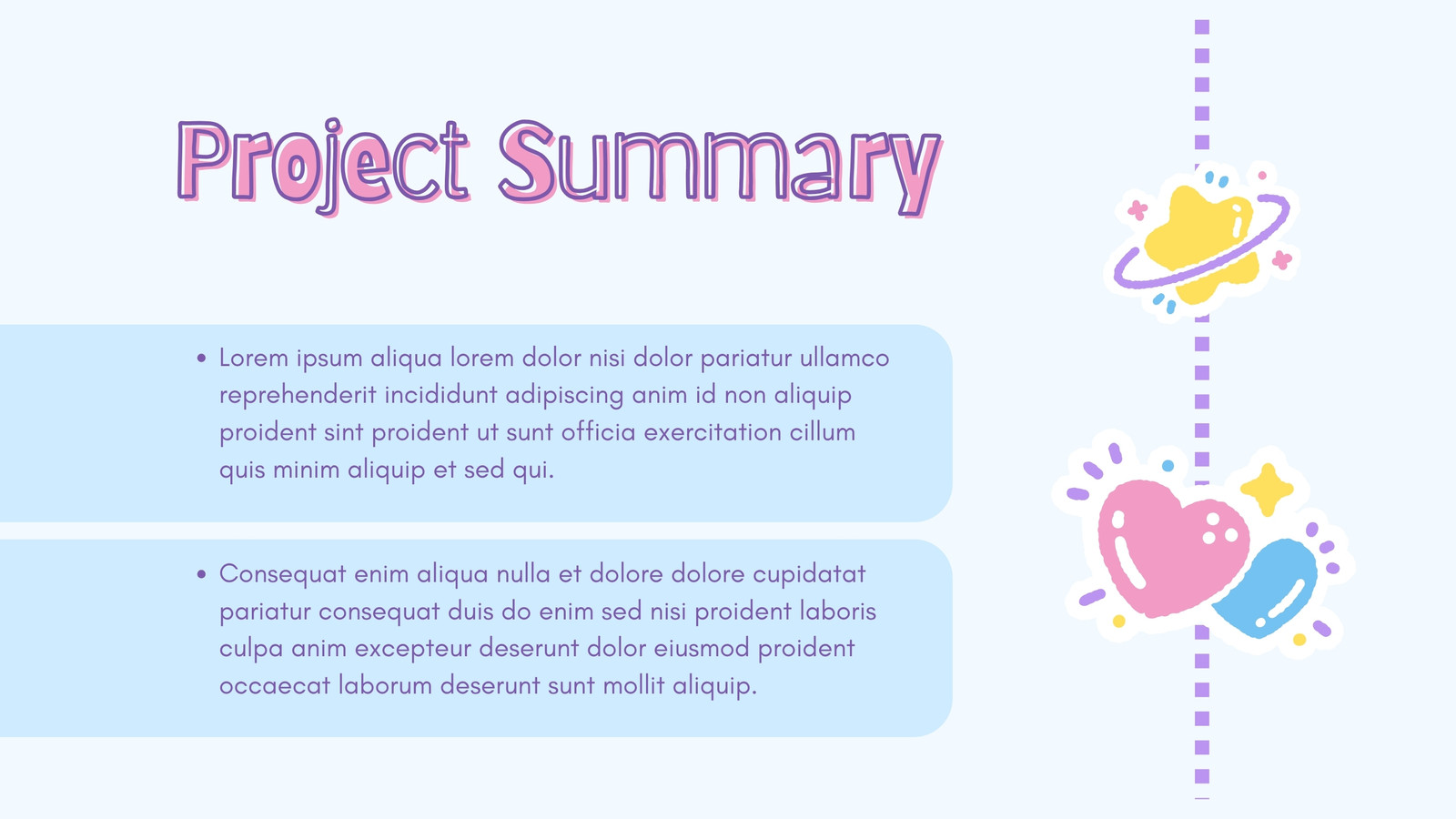 Project Summary

• Lorem ipsum aliqua lorem dolor nisi dolor pariatur ullamco reprehenderit incididunt adipiscing anim id non aliquip proident sint proident ut sunt officia exercitation cillum quis minim aliquip et sed qui.

• Consequat enim aliqua nulla et dolore dolore cupidatat pariatur consequat duis do enim sed nisi proident laboris culpa anim excepteur deserunt dolor eiusmod proident occaecat laborum deserunt sunt mollit aliquip.